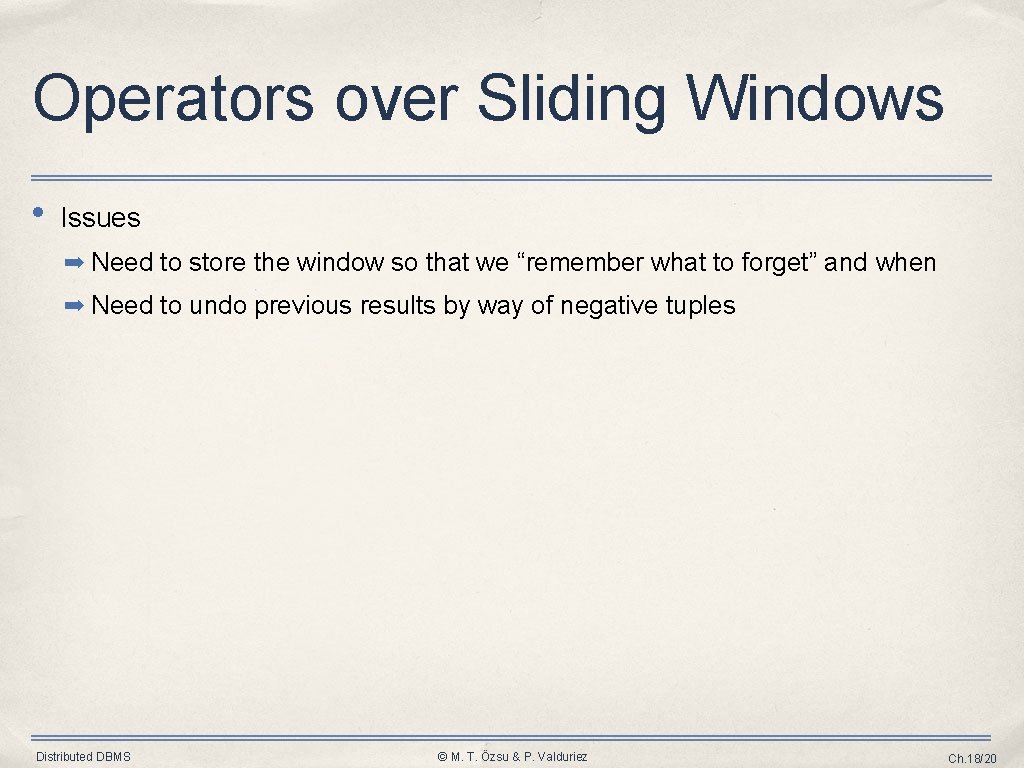 Operators over Sliding Windows

• Issues

➡ Need to store the window so that we “remember what to forget” and when

➡ Need to undo previous results by way of negative tuples

Distributed DBMS

© M. T. Özsu & P. Valduriez

Ch.18/20